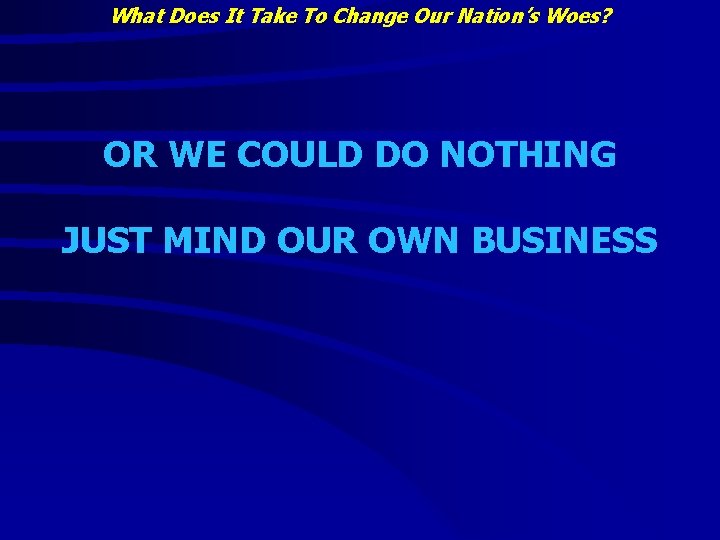 What Does It Take To Change Our Nation's Woes?

OR WE COULD DO NOTHING

JUST MIND OUR OWN BUSINESS